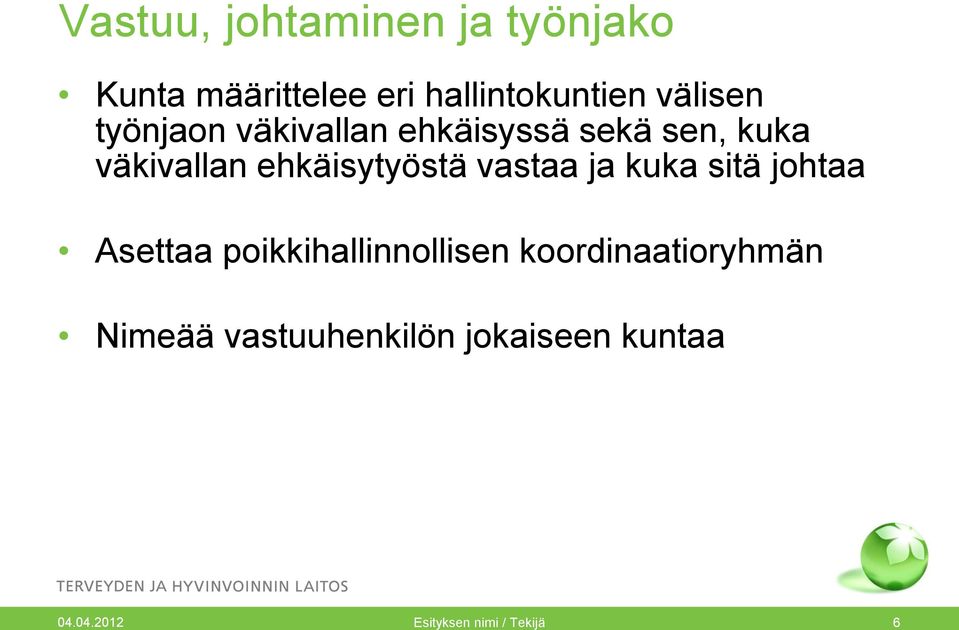 Vastuu, johtaminen ja työnjako

• Kunta määrittelee eri hallintokuntien välisen työnjaon väkivallan ehkäisyssä sekä sen, kuka väkivallan ehkäisytyöstä vastaa ja kuka sitä johtaa

• Asettaa poikkihallinnollisen koordinaatioryhmän

• Nimeää vastuuhenkilön jokaiseen kuntaa

TERVEYDEN JA HYVINVOINNIN LAITOS

04.04.2012 Esityksen nimi / Tekijä 6